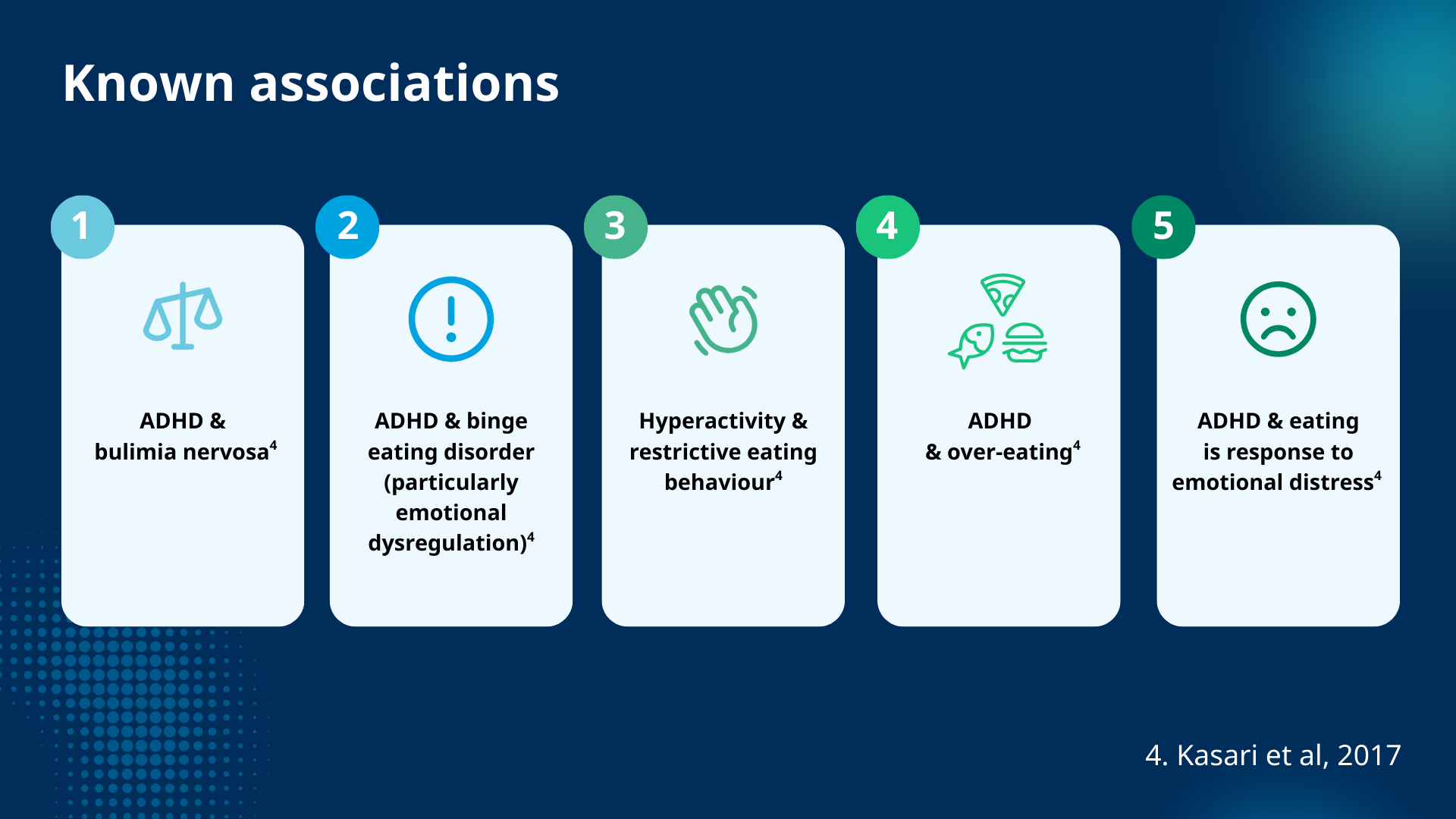 Known associations

1

ADHD & bulimia nervosa$^4$

2

ADHD & binge eating disorder (particularly emotional dysregulation)$^4$

3

Hyperactivity & restrictive eating behaviour$^4$

4

ADHD & over-eating$^4$

5

ADHD & eating is response to emotional distress$^4$

4. Kasari et al, 2017